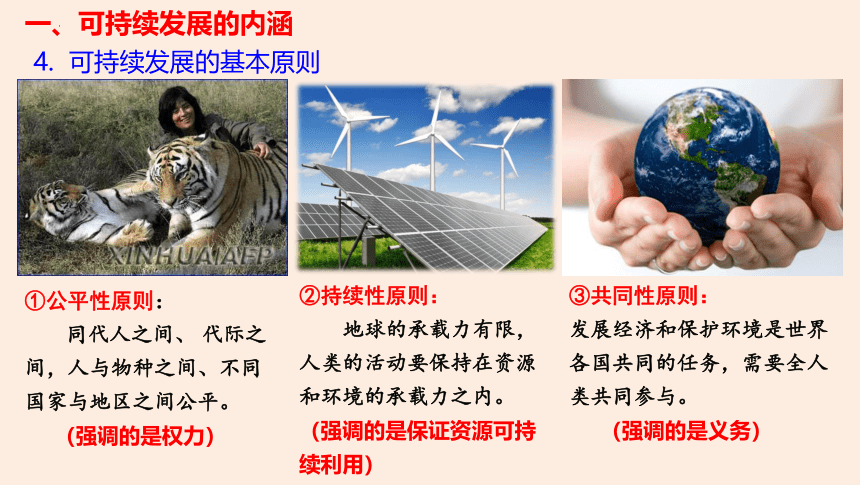 一、可持续发展的内涵

4. 可持续发展的基本原则

XINHUA/AFP

①公平性原则：

同代人之间、 代际之间，人与物种之间、不同国家与地区之间公平。

（强调的是权力）

②持续性原则：

地球的承载力有限，人类的活动要保持在资源和环境的承载力之内。

（强调的是保证资源可持续利用）

③共同性原则：

发展经济和保护环境是世界各国共同的任务，需要全人类共同参与。

（强调的是义务）